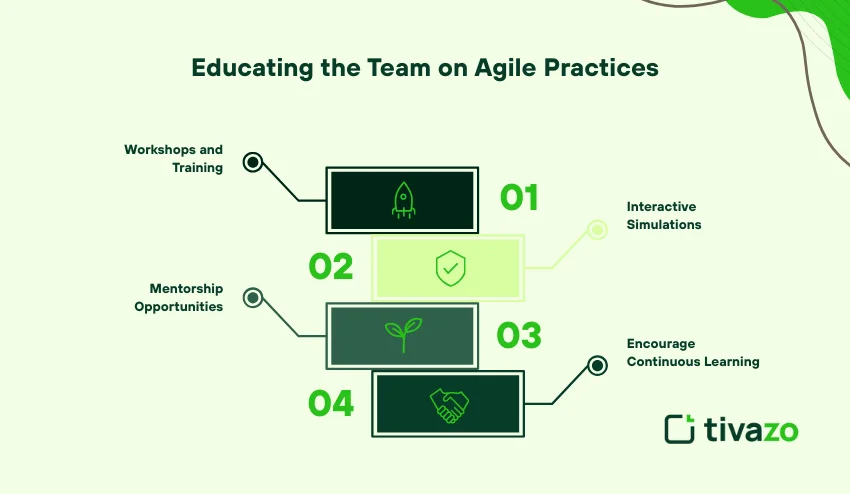 Educating the Team on Agile Practices

Workshops and Training

01

Interactive Simulations

02

Mentorship Opportunities

03

Encourage Continuous Learning

04

tivazo